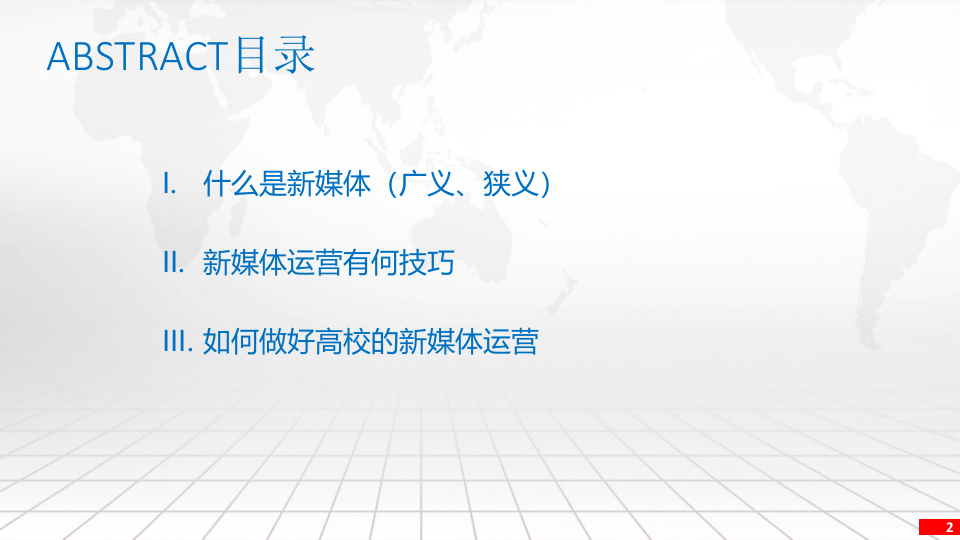 ABSTRACT目录

I. 什么是新媒体（广义、狭义）

II. 新媒体运营有何技巧

III. 如何做好高校的新媒体运营

2